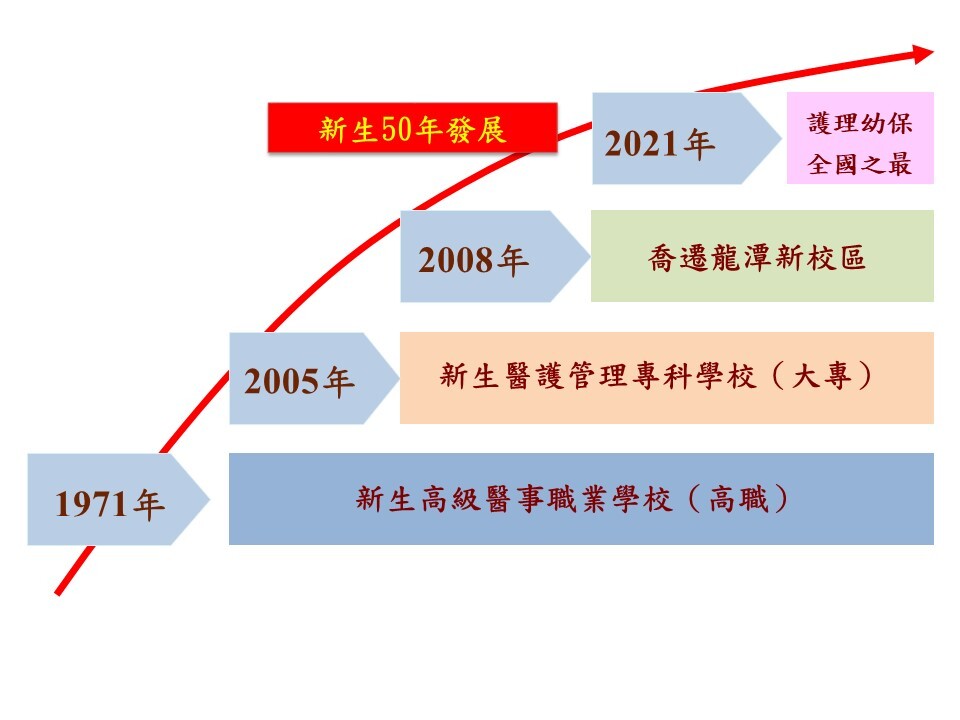 新生50年發展

2021年

護理幼保
全國之最

2008年

喬遷龍潭新校區

2005年

新生醫護管理專科學校（大專）

1971年

新生高級醫事職業學校（高職）